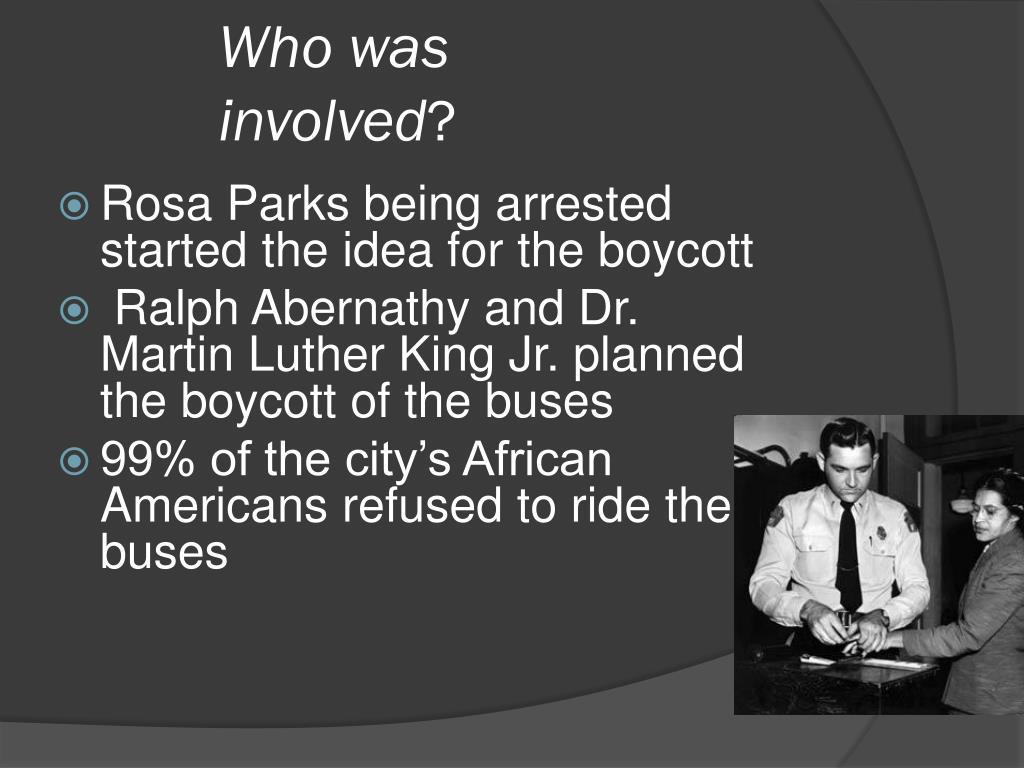 Who was involved?

Rosa Parks being arrested started the idea for the boycott

Ralph Abernathy and Dr. Martin Luther King Jr. planned the boycott of the buses

99% of the city's African Americans refused to ride the buses